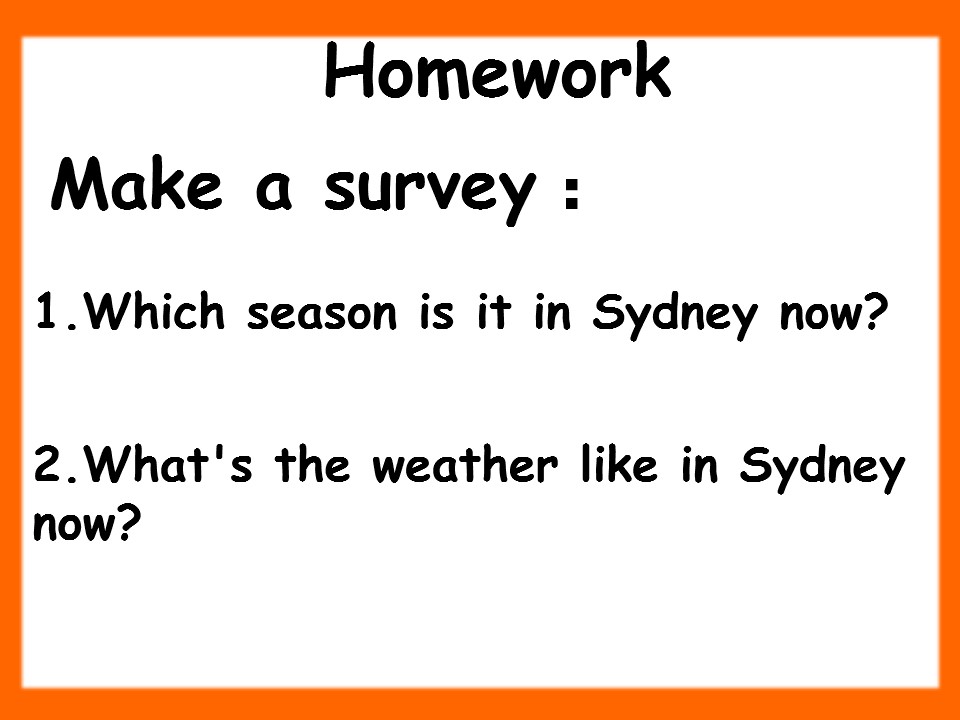 Homework

Make a survey :

1.Which season is it in Sydney now?

2.What's the weather like in Sydney now?